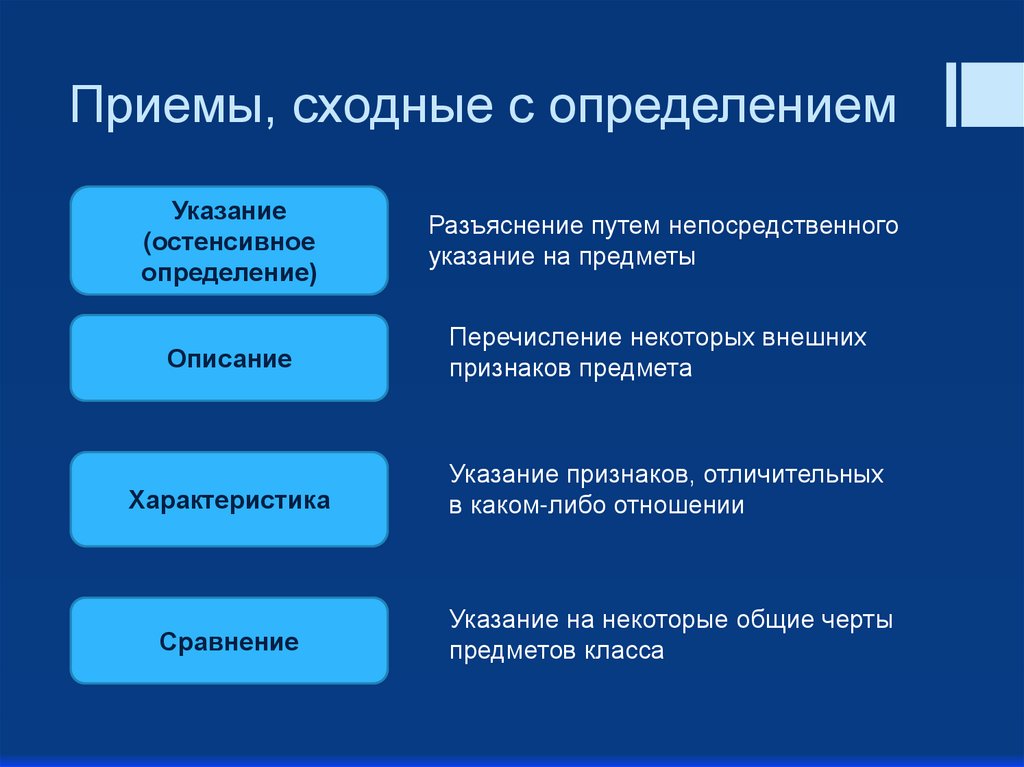 Приемы, сходные с определением

Указание (остенсивное определение)

Разъяснение путем непосредственного указание на предметы

Описание

Перечисление некоторых внешних признаков предмета

Характеристика

Указание признаков, отличительных в каком-либо отношении

Сравнение

Указание на некоторые общие черты предметов класса